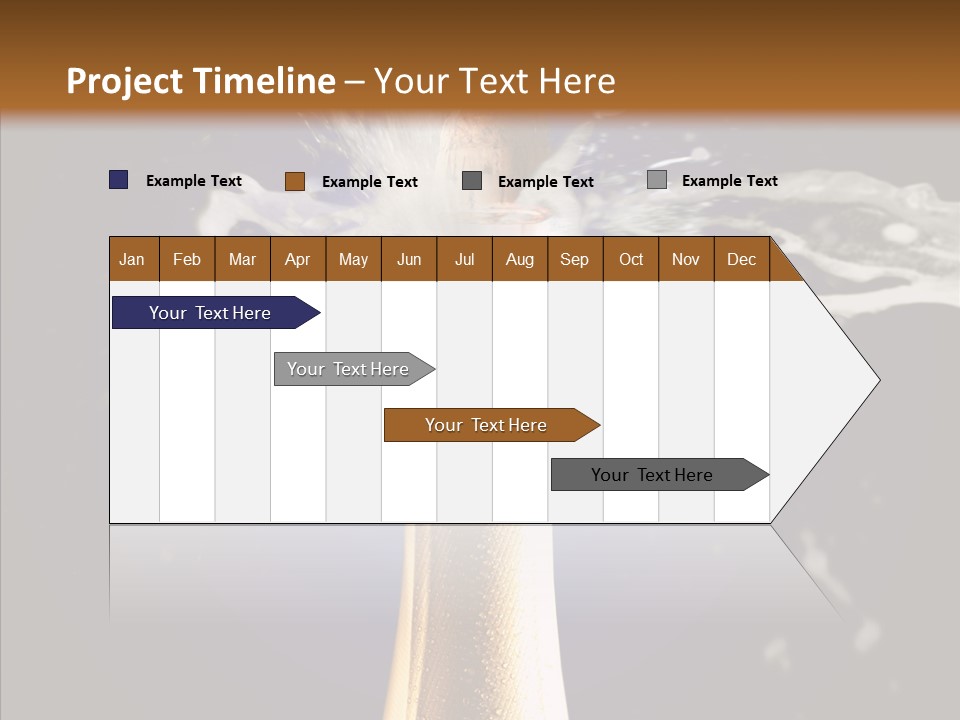 Project Timeline – Your Text Here

Example Text
Example Text
Example Text
Example Text

| Jan | Feb | Mar | Apr | May | Jun | Jul | Aug | Sep | Oct | Nov | Dec |
|---|---|---|---|---|---|---|---|---|---|---|---|

Your Text Here

Your Text Here

Your Text Here

Your Text Here